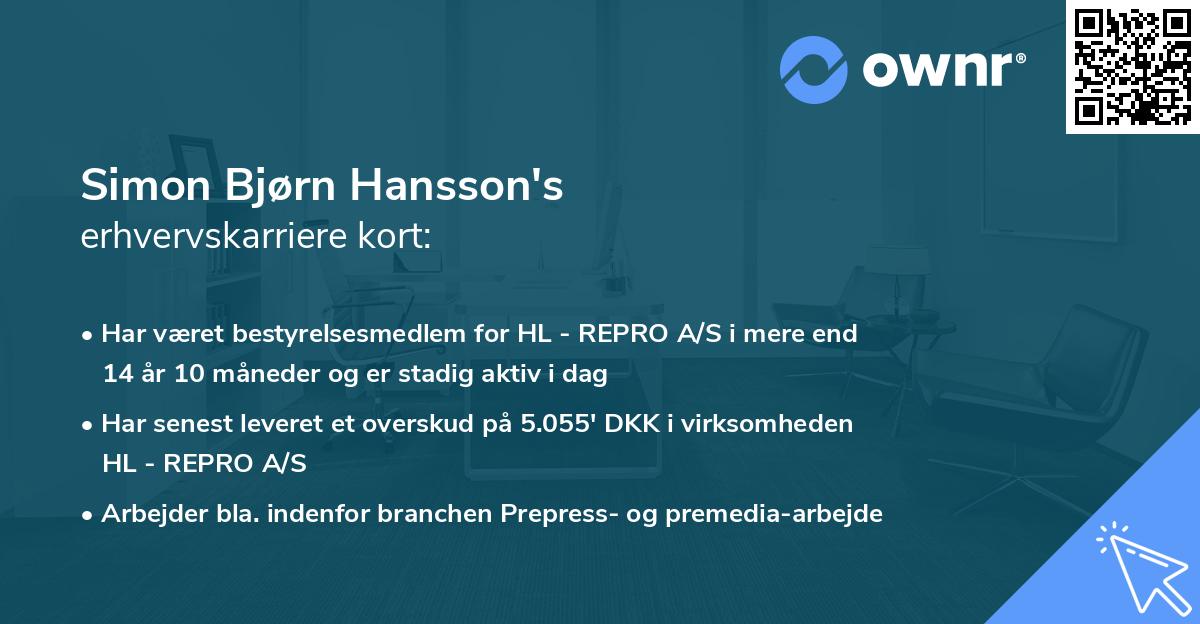 ownr®

Simon Bjørn Hansson's
erhvervskarriere kort:

• Har været bestyrelsesmedlem for HL - REPRO A/S i mere end 14 år 10 måneder og er stadig aktiv i dag

• Har senest leveret et overskud på 5.055' DKK i virksomheden HL - REPRO A/S

• Arbejder bla. indenfor branchen Prepress- og premedia-arbejde